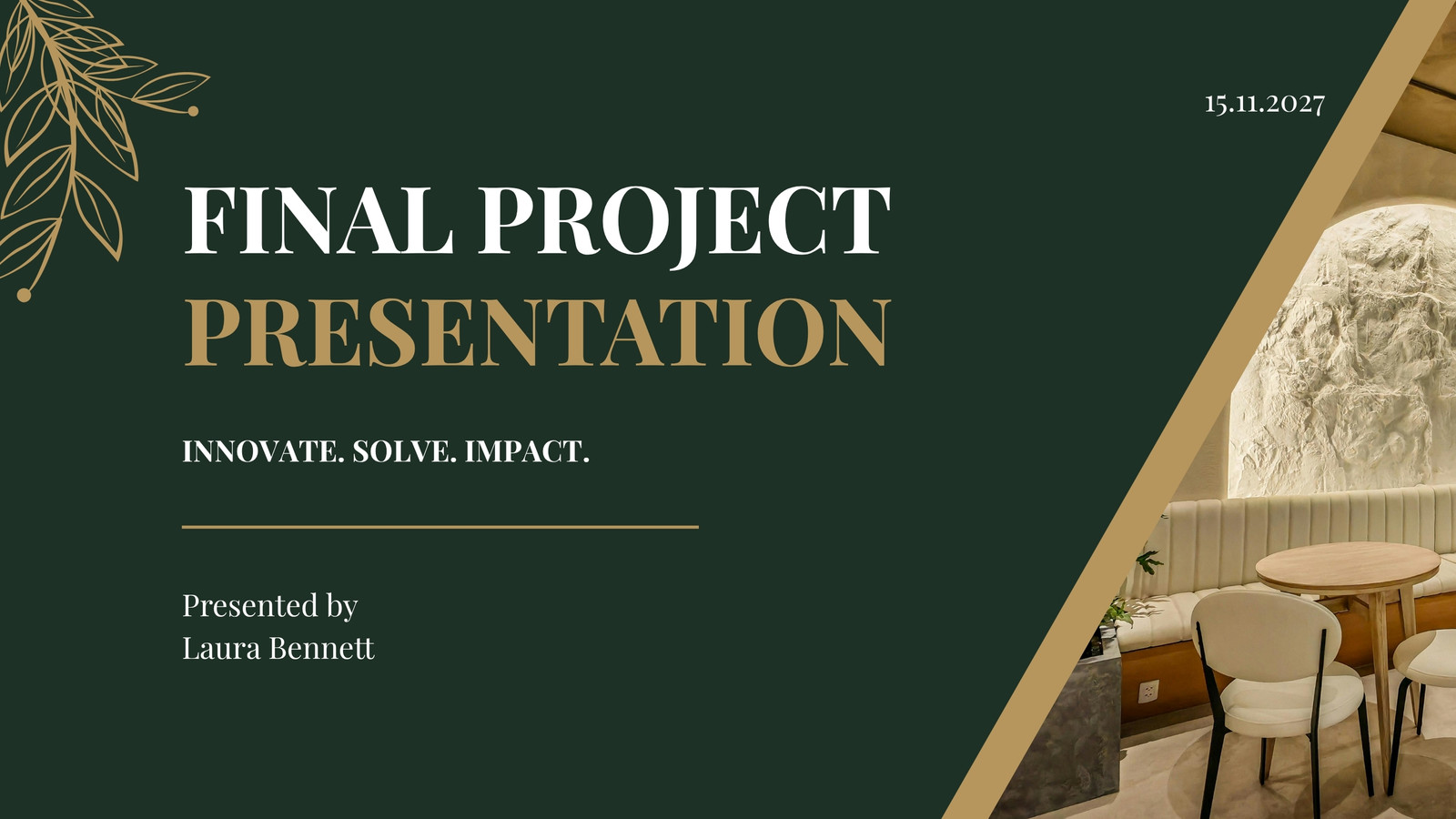 15.11.2027

FINAL PROJECT
PRESENTATION

INNOVATE. SOLVE. IMPACT.

Presented by
Laura Bennett